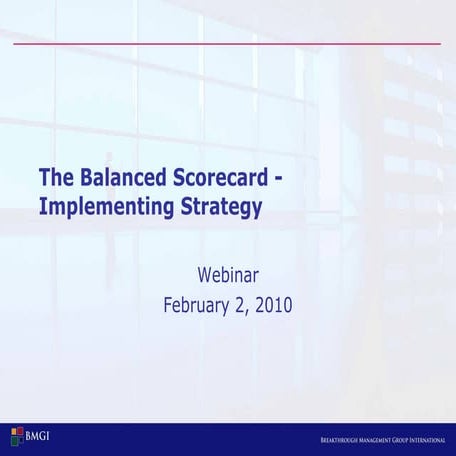 The Balanced Scorecard - Implementing Strategy

Webinar
February 2, 2010

BMGI

BREAKTHROUGH MANAGEMENT GROUP INTERNATIONAL